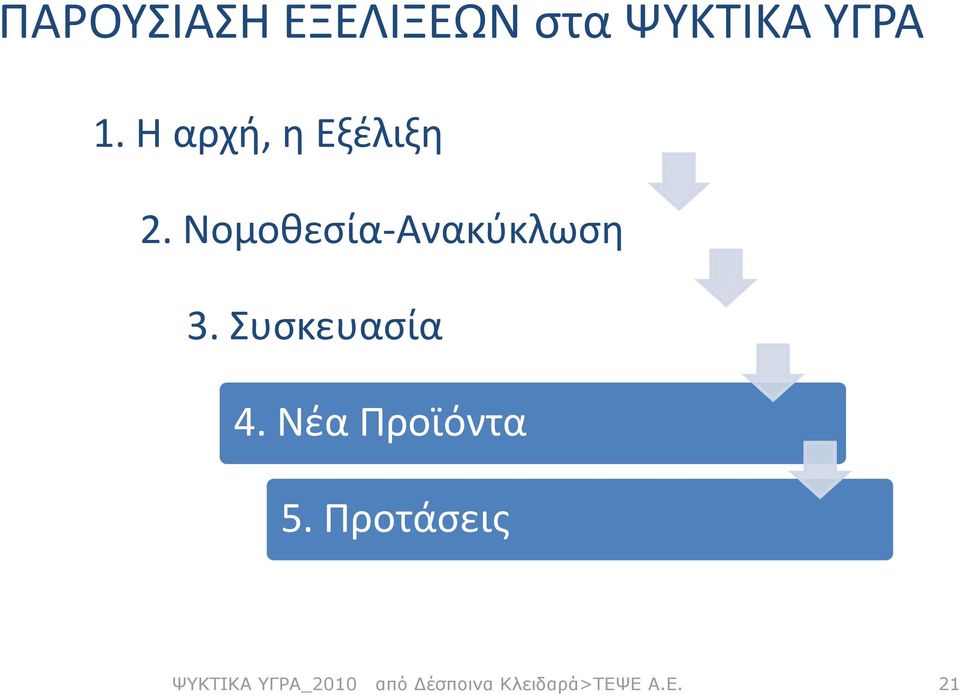 ΠΑΡΟΥΣΙΑΣΗ ΕΞΕΛΙΞΕΩΝ στα ΨΥΚΤΙΚΑ ΥΓΡΑ

1. Η αρχή, η Εξέλιξη

2. Νομοθεσία-Ανακύκλωση

3. Συσκευασία

4. Νέα Προϊόντα

5. Προτάσεις

ΨΥΚΤΙΚΑ ΥΓΡΑ_2010 από Δέσποινα Κλειδαρά>ΤΕΨΕ Α.Ε. 21